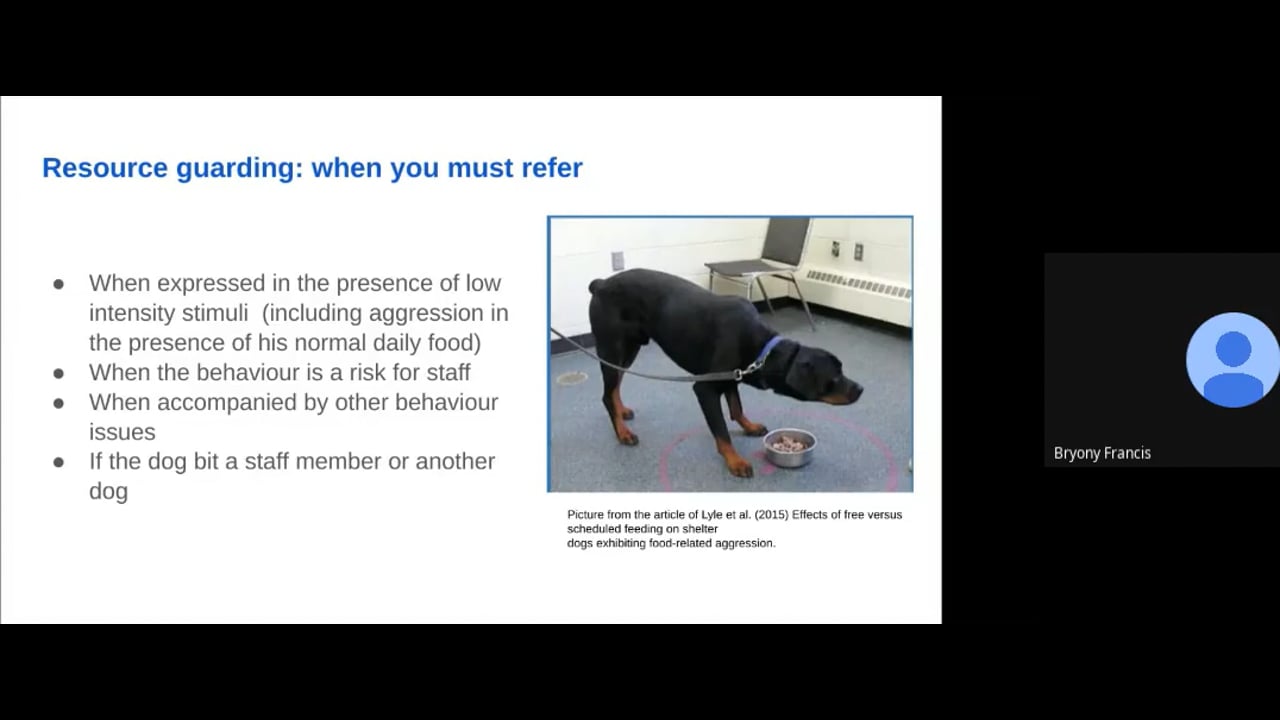 Resource guarding: when you must refer

● When expressed in the presence of low intensity stimuli (including aggression in the presence of his normal daily food)
● When the behaviour is a risk for staff
● When accompanied by other behaviour issues
● If the dog bit a staff member or another dog

Picture from the article of Lyle et al. (2015) Effects of free versus scheduled feeding on shelter dogs exhibiting food-related aggression.

Bryony Francis